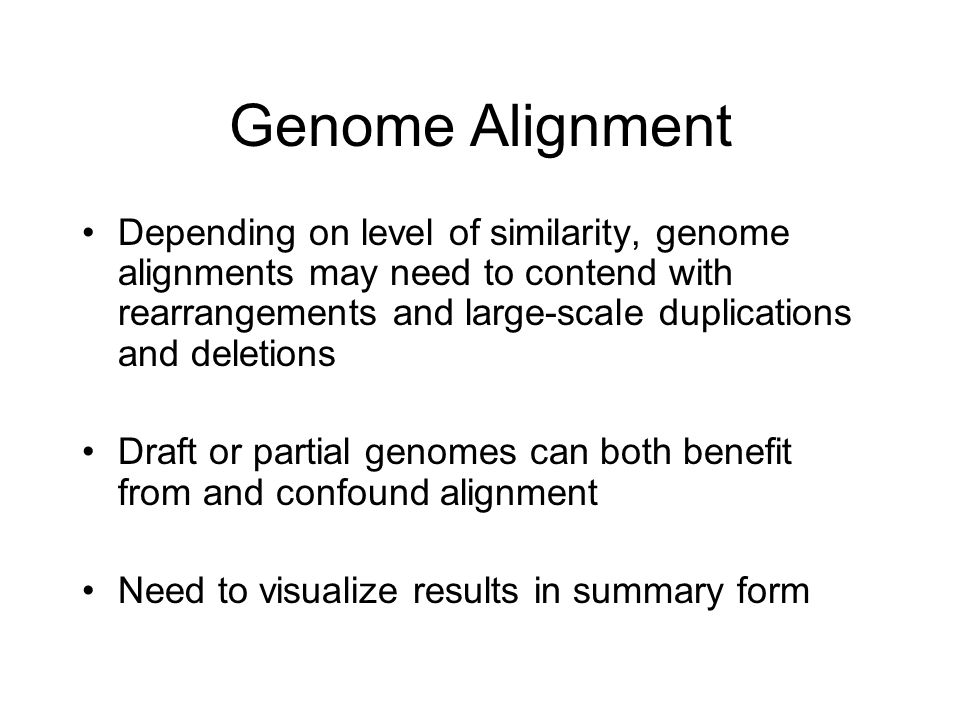 Genome Alignment

• Depending on level of similarity, genome alignments may need to contend with rearrangements and large-scale duplications and deletions

• Draft or partial genomes can both benefit from and confound alignment

• Need to visualize results in summary form